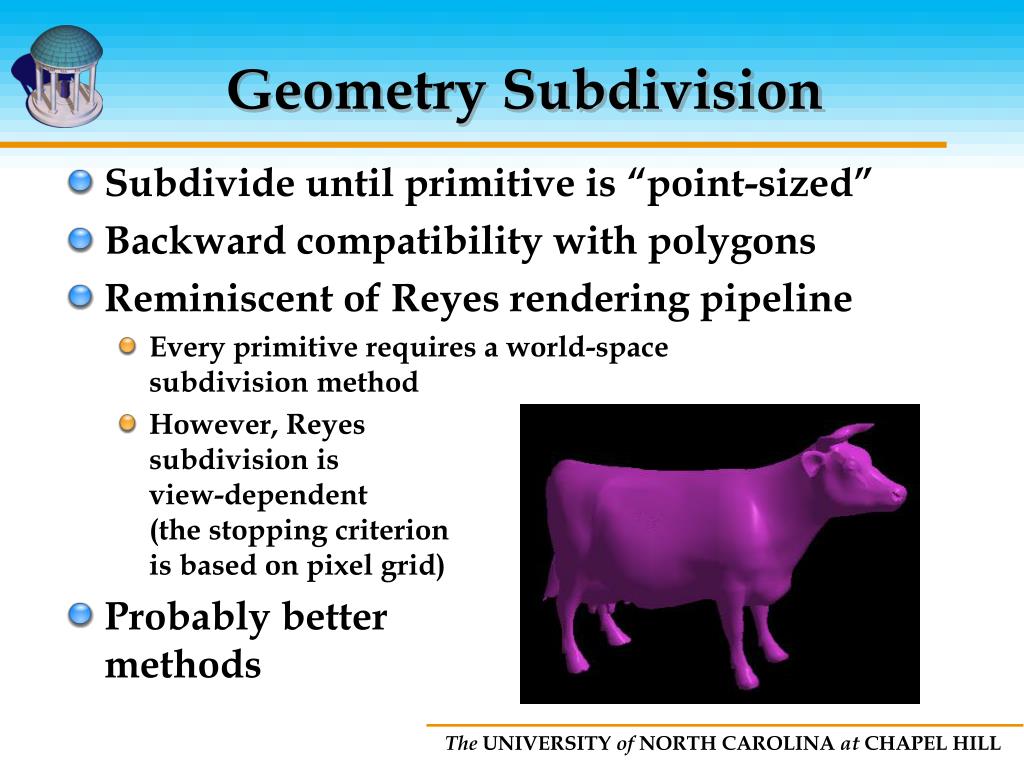 Geometry Subdivision

Subdivide until primitive is “point-sized”

Backward compatibility with polygons

Reminiscent of Reyes rendering pipeline

Every primitive requires a world-space subdivision method

However, Reyes subdivision is view-dependent (the stopping criterion is based on pixel grid)

Probably better methods

The UNIVERSITY of NORTH CAROLINA at CHAPEL HILL